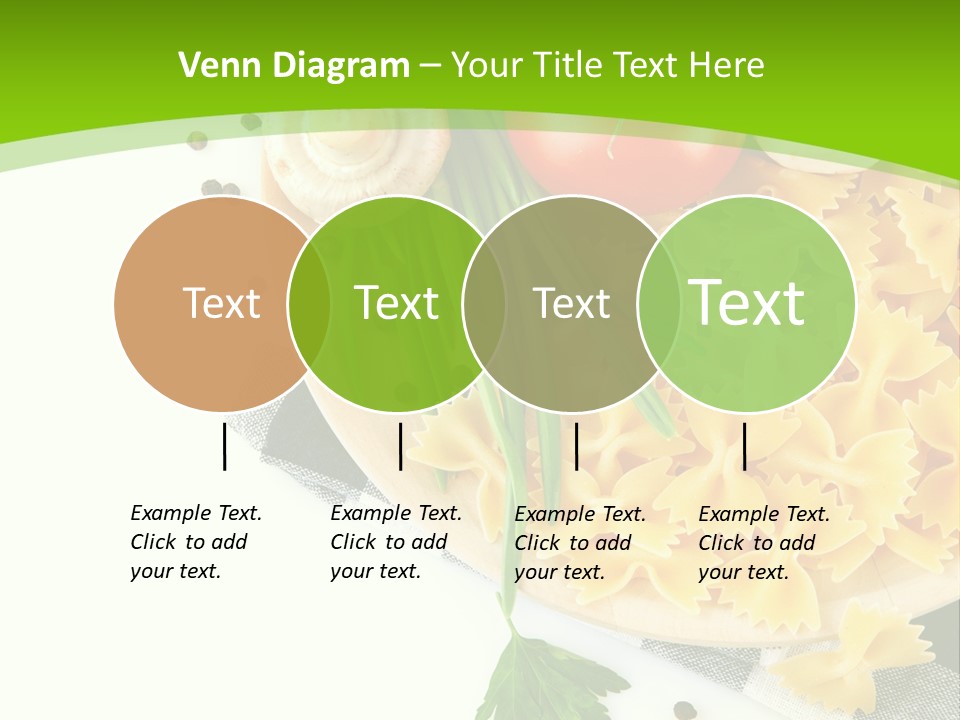 Venn Diagram – Your Title Text Here

Text

Text

Text

Text

Example Text. Click to add your text.

Example Text. Click to add your text.

Example Text. Click to add your text.

Example Text. Click to add your text.